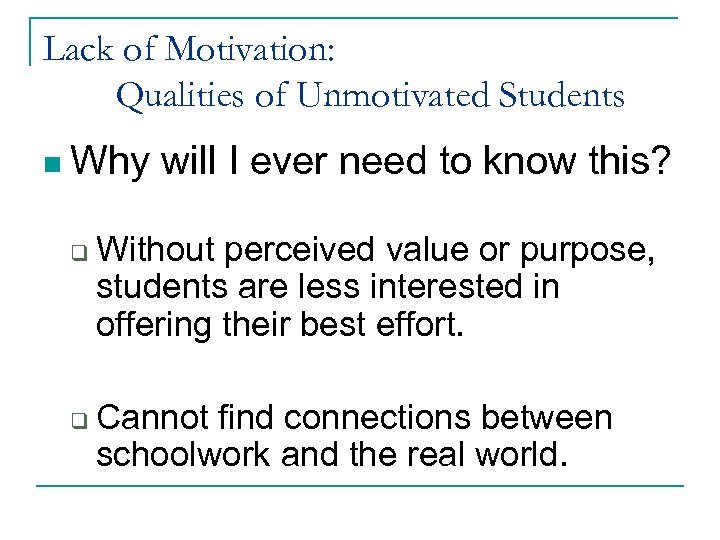 Lack of Motivation:
Qualities of Unmotivated Students

Why will I ever need to know this?

Without perceived value or purpose, students are less interested in offering their best effort.

Cannot find connections between schoolwork and the real world.